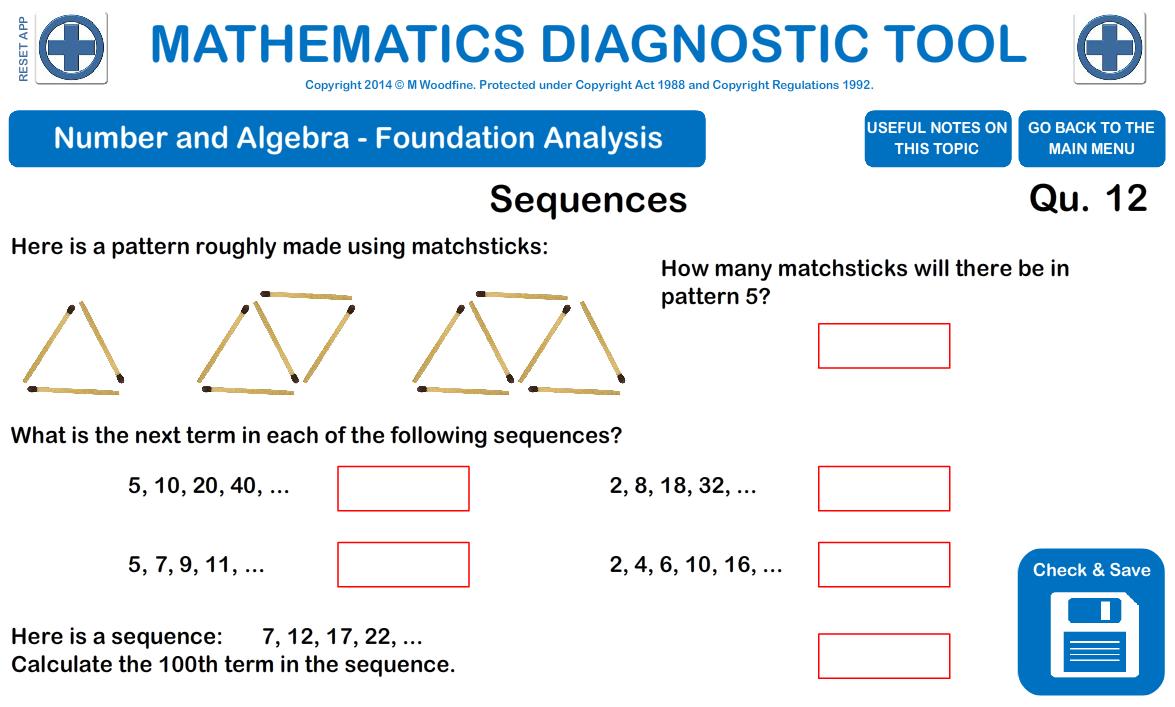 RESET APP

MATHEMATICS DIAGNOSTIC TOOL

Copyright 2014 © M Woodfine. Protected under Copyright Act 1988 and Copyright Regulations 1992.

Number and Algebra - Foundation Analysis

USEFUL NOTES ON THIS TOPIC

GO BACK TO THE MAIN MENU

Sequences

Qu. 12

Here is a pattern roughly made using matchsticks:

How many matchsticks will there be in pattern 5?

What is the next term in each of the following sequences?

5, 10, 20, 40, ...

2, 8, 18, 32, ...

5, 7, 9, 11, ...

2, 4, 6, 10, 16, ...

Check & Save

Here is a sequence: 7, 12, 17, 22, ...
Calculate the 100th term in the sequence.